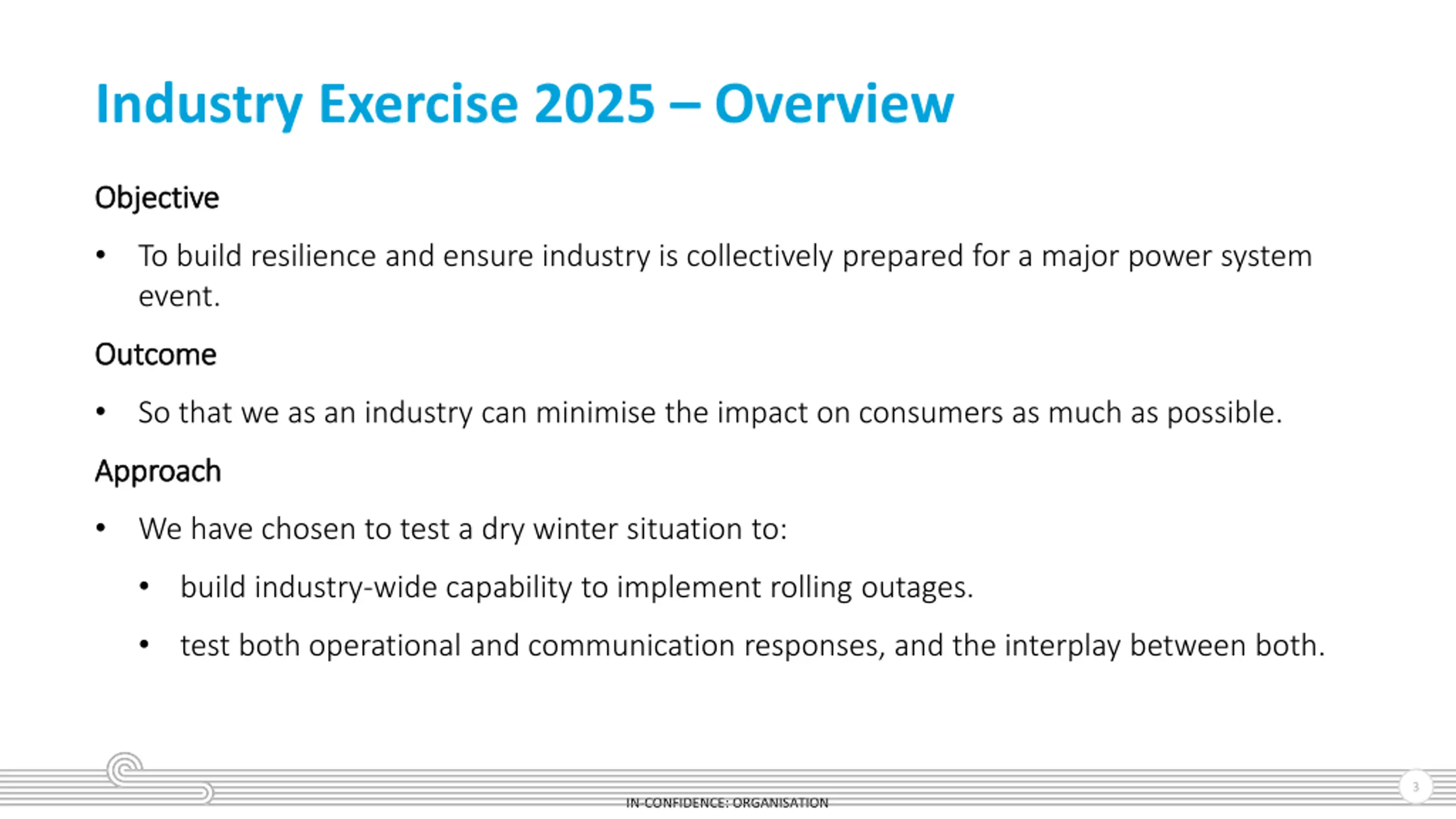 Industry Exercise 2025 – Overview

Objective

• To build resilience and ensure industry is collectively prepared for a major power system event.

Outcome

• So that we as an industry can minimise the impact on consumers as much as possible.

Approach

• We have chosen to test a dry winter situation to:

• build industry-wide capability to implement rolling outages.

• test both operational and communication responses, and the interplay between both.

IN-CONFIDENCE: ORGANISATION

3